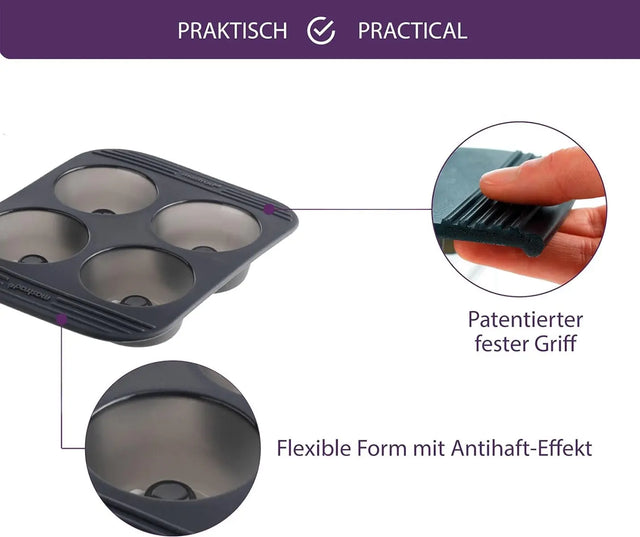 PRAKTISCH PRACTICAL

Patentierter fester Griff

Flexible Form mit Antihaft-Effekt